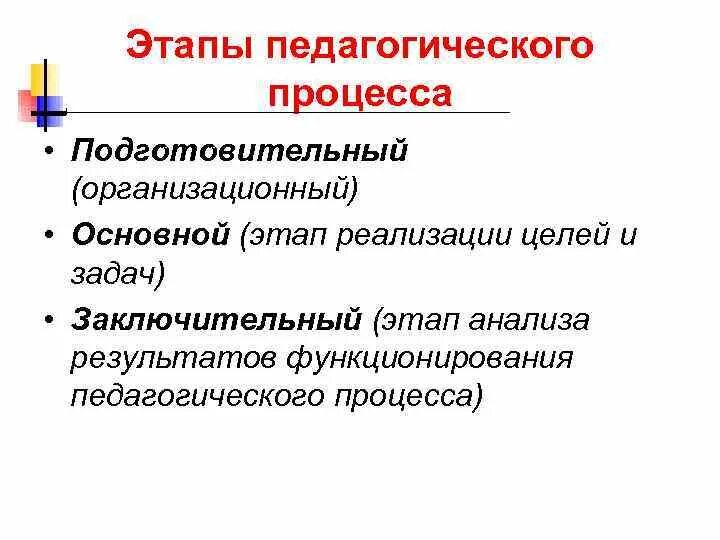 Этапы педагогического процесса

• Подготовительный (организационный)
• Основной (этап реализации целей и задач)
• Заключительный (этап анализа результатов функционирования педагогического процесса)